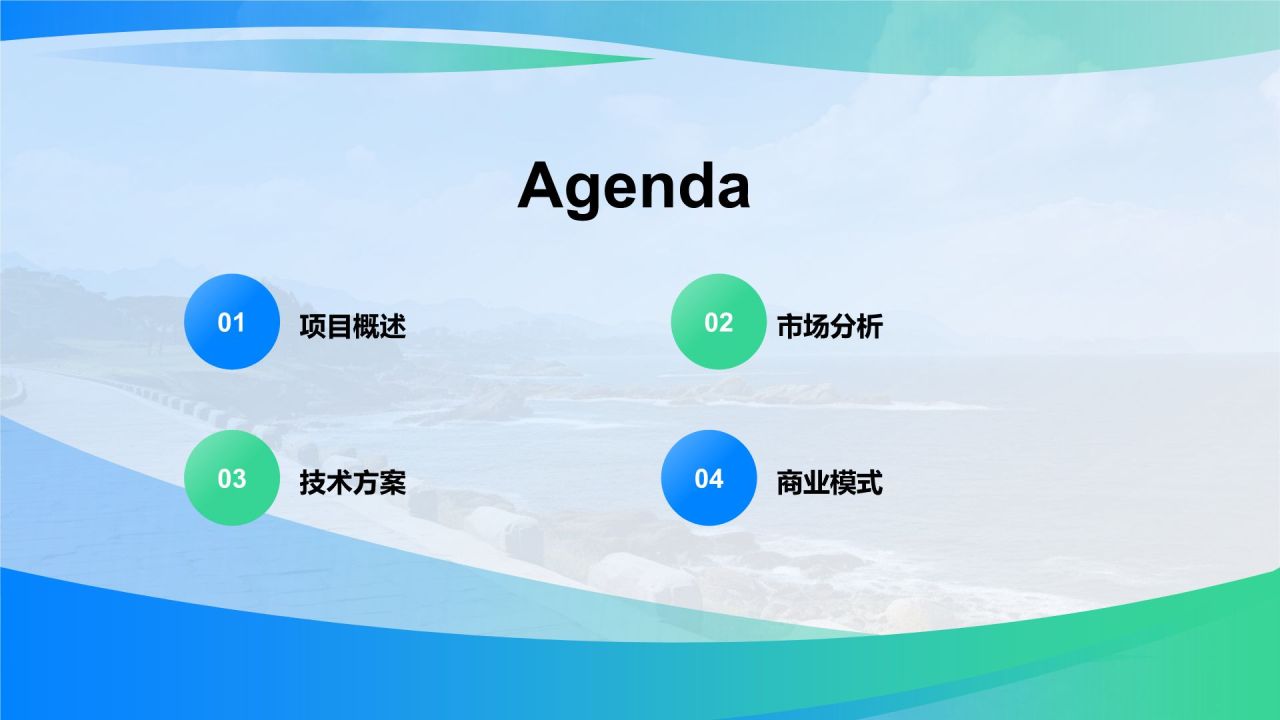 Agenda

01 项目概述

02 市场分析

03 技术方案

04 商业模式